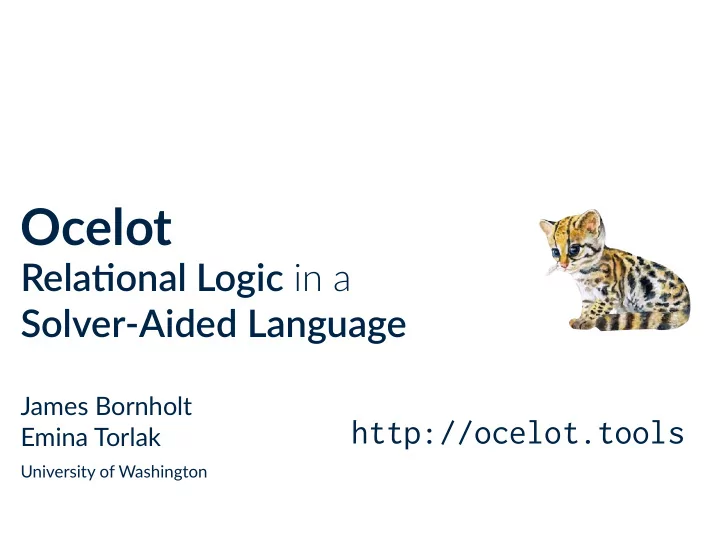 Ocelot
Relational Logic in a Solver-Aided Language

James Bornholt
Emina Torlak
University of Washington

http://ocelot.tools